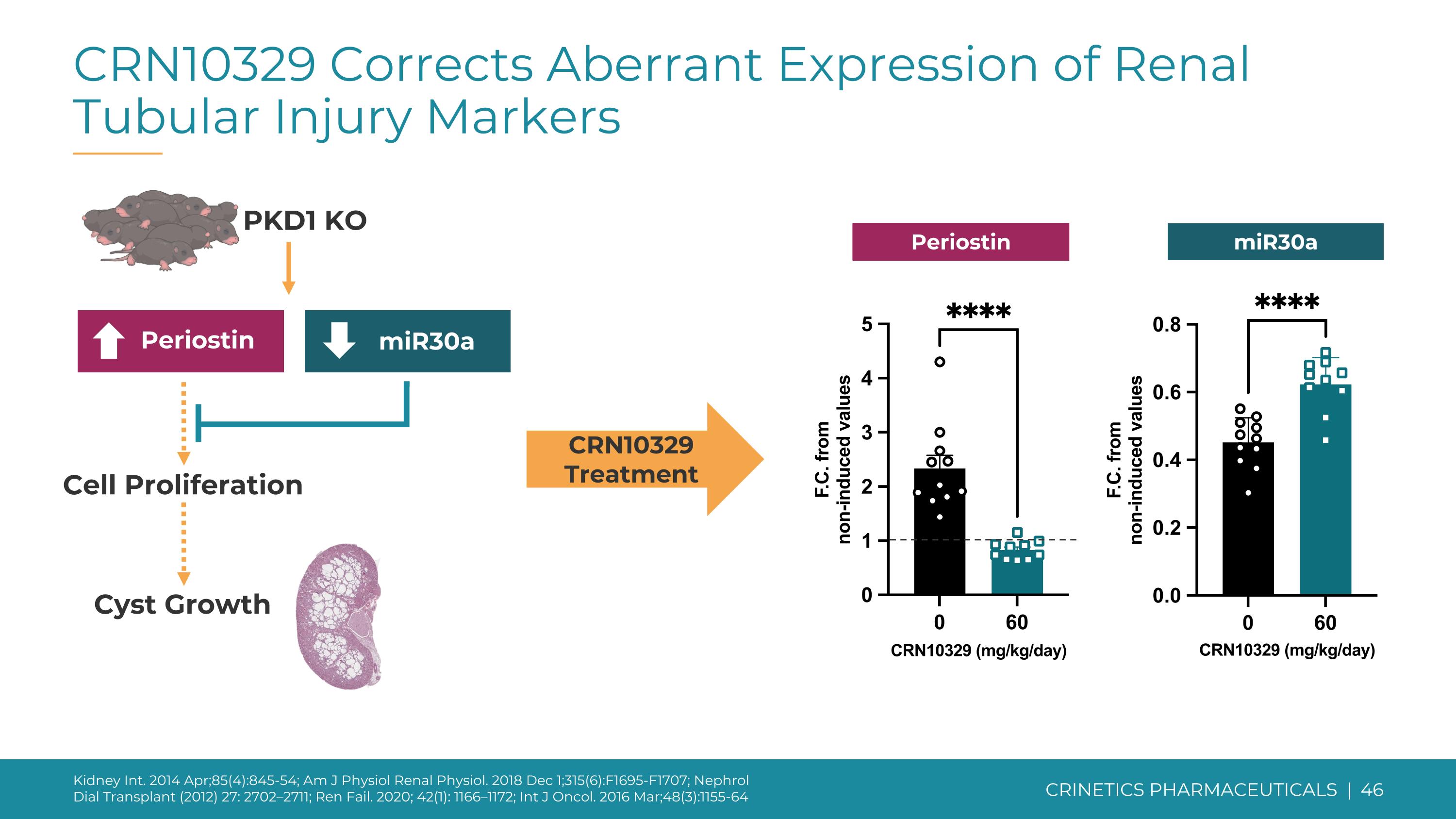 CRN10329 Corrects Aberrant Expression of Renal Tubular Injury Markers

PKD1 KO

Periostin

miR30a

Cell Proliferation

Cyst Growth

CRN10329 Treatment

Periostin

****

F.C. from non-induced values

5
4
3
2
1
0

0
60

CRN10329 (mg/kg/day)

miR30a

****

F.C. from non-induced values

0.8
0.6
0.4
0.2
0.0

0
60

CRN10329 (mg/kg/day)

Kidney Int. 2014 Apr;85(4):845-54; Am J Physiol Renal Physiol. 2018 Dec 1;315(6):F1695-F1707; Nephrol Dial Transplant (2012) 27: 2702–2711; Ren Fail. 2020; 42(1): 1166–1172; Int J Oncol. 2016 Mar;48(3):1155-64

CRINETICS PHARMACEUTICALS | 46